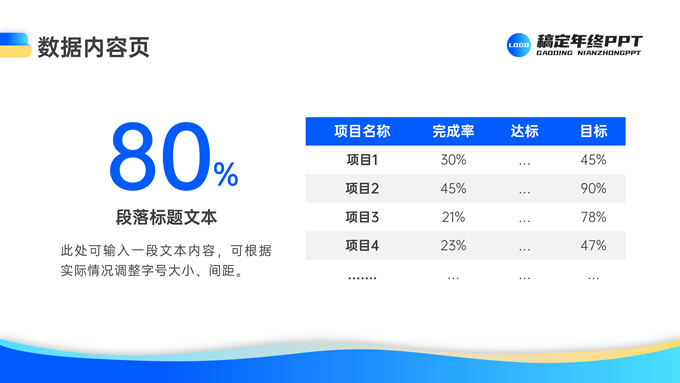 数据内容页

LOGO 稿定年终PPT
GAODING NIANZHONGPPT

80%

段落标题文本

此处可输入一段文本内容，可根据实际情况调整字号大小、间距。

| 项目名称 | 完成率 | 达标 | 目标 |
|---|---|---|---|
| 项目1 | 30% | ... | 45% |
| 项目2 | 45% | ... | 90% |
| 项目3 | 21% | ... | 78% |
| 项目4 | 23% | ... | 47% |
| ....... | ... | ... | ... |